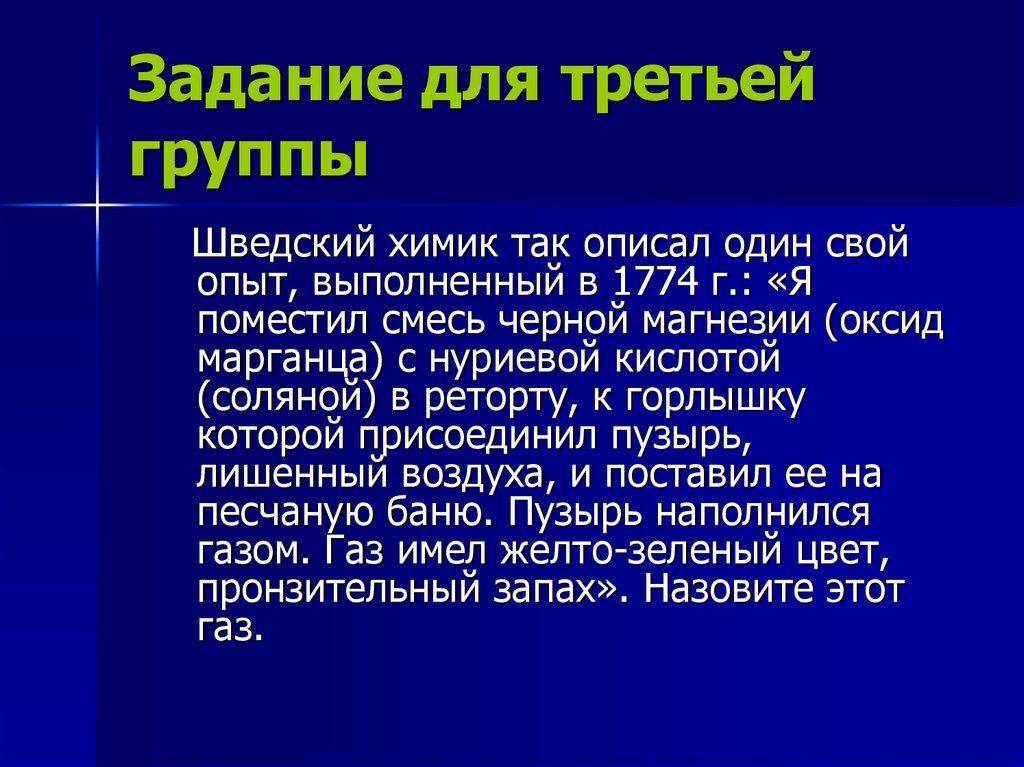 Задание для третьей группы

Шведский химик так описал один свой опыт, выполненный в 1774 г.: «Я поместил смесь черной магнезии (оксид марганца) с нуриевой кислотой (соляной) в реторту, к горлышку которой присоединил пузырь, лишенный воздуха, и поставил ее на песчаную баню. Пузырь наполнился газом. Газ имел желто-зеленый цвет, пронзительный запах». Назовите этот газ.